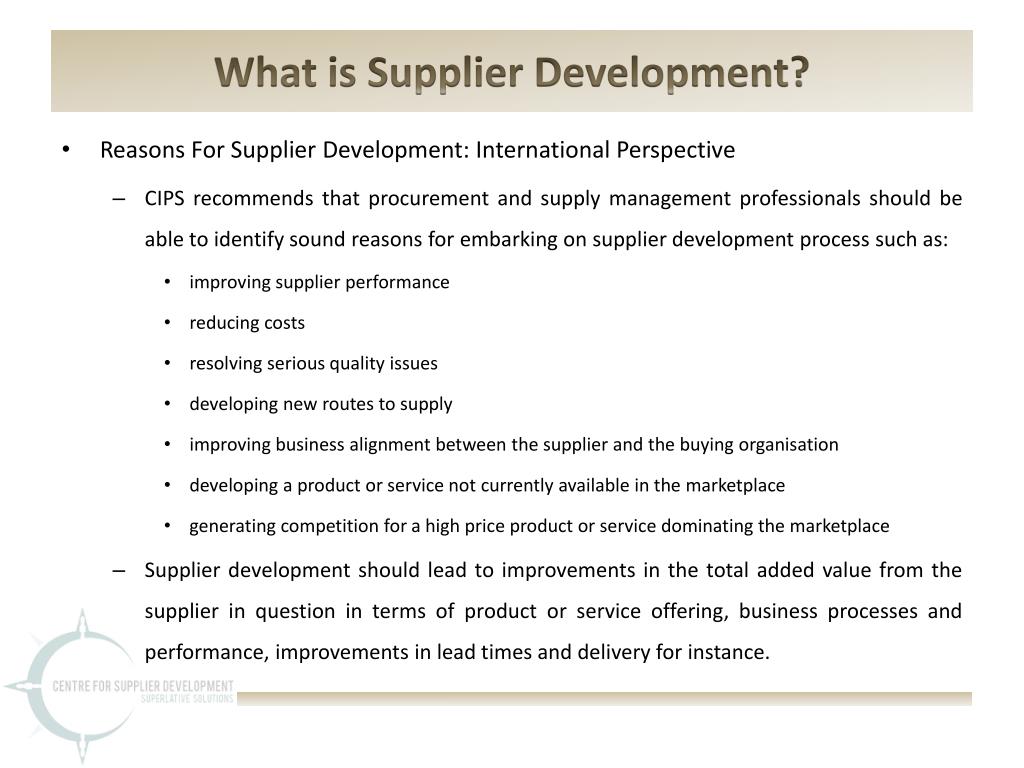 What is Supplier Development?

• Reasons For Supplier Development: International Perspective

– CIPS recommends that procurement and supply management professionals should be able to identify sound reasons for embarking on supplier development process such as:

• improving supplier performance
• reducing costs
• resolving serious quality issues
• developing new routes to supply
• improving business alignment between the supplier and the buying organisation
• developing a product or service not currently available in the marketplace
• generating competition for a high price product or service dominating the marketplace

– Supplier development should lead to improvements in the total added value from the supplier in question in terms of product or service offering, business processes and performance, improvements in lead times and delivery for instance.

CENTRE FOR SUPPLIER DEVELOPMENT
SUPERLATIVE SOLUTIONS